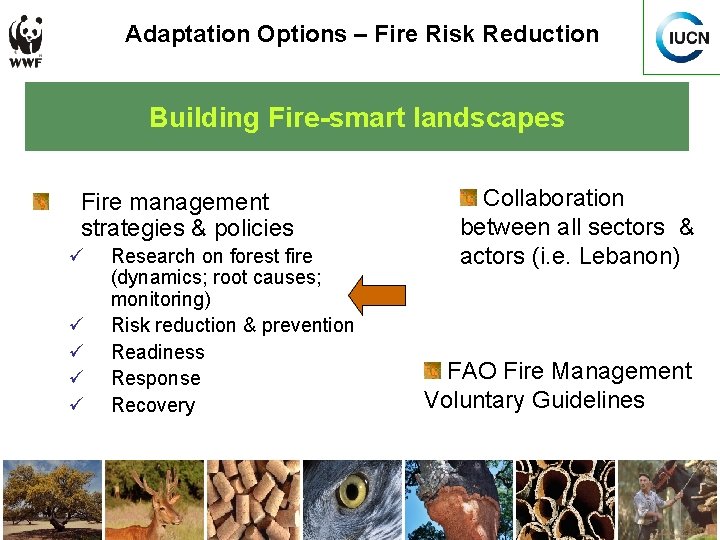 WWF

Adaptation Options – Fire Risk Reduction

IUCN

Building Fire-smart landscapes

Fire management strategies & policies

✓ Research on forest fire (dynamics; root causes; monitoring)

✓ Risk reduction & prevention

✓ Readiness

✓ Response

✓ Recovery

Collaboration between all sectors & actors (i.e. Lebanon)

FAO Fire Management Voluntary Guidelines